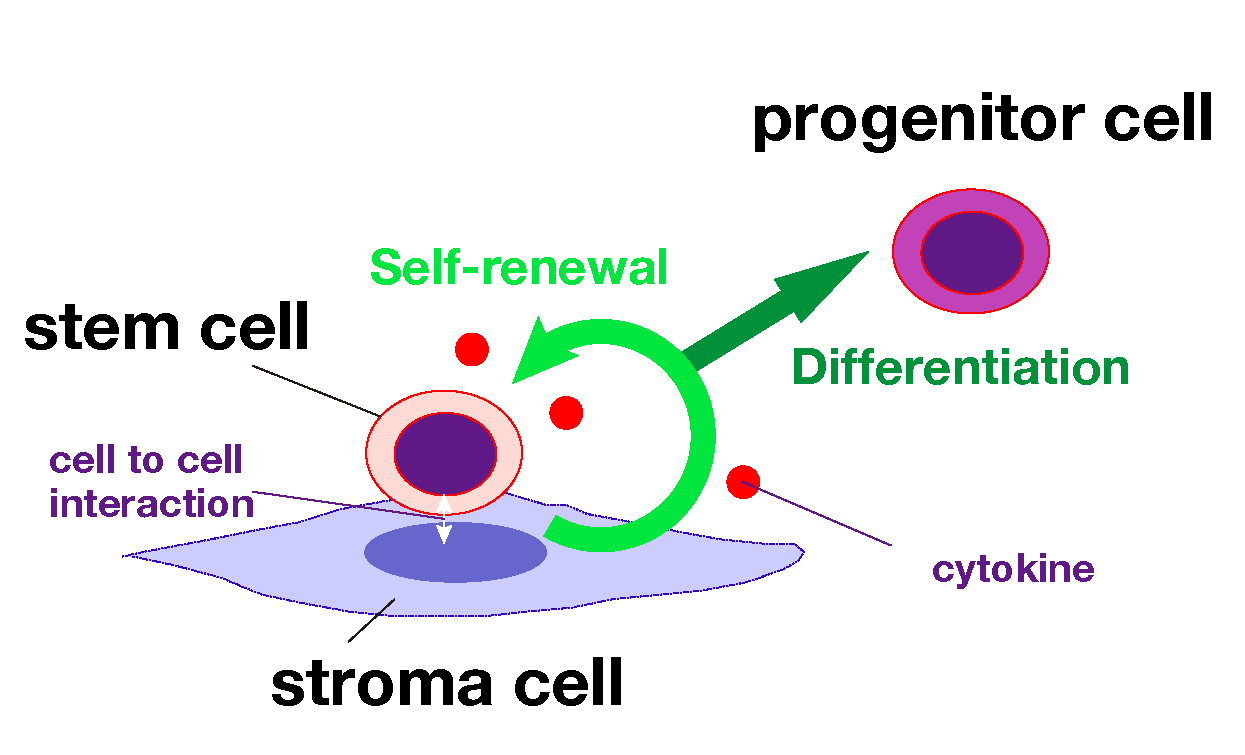 progenitor cell

Self-renewal

stem cell

Differentiation

cell to cell interaction

cytokine

stroma cell